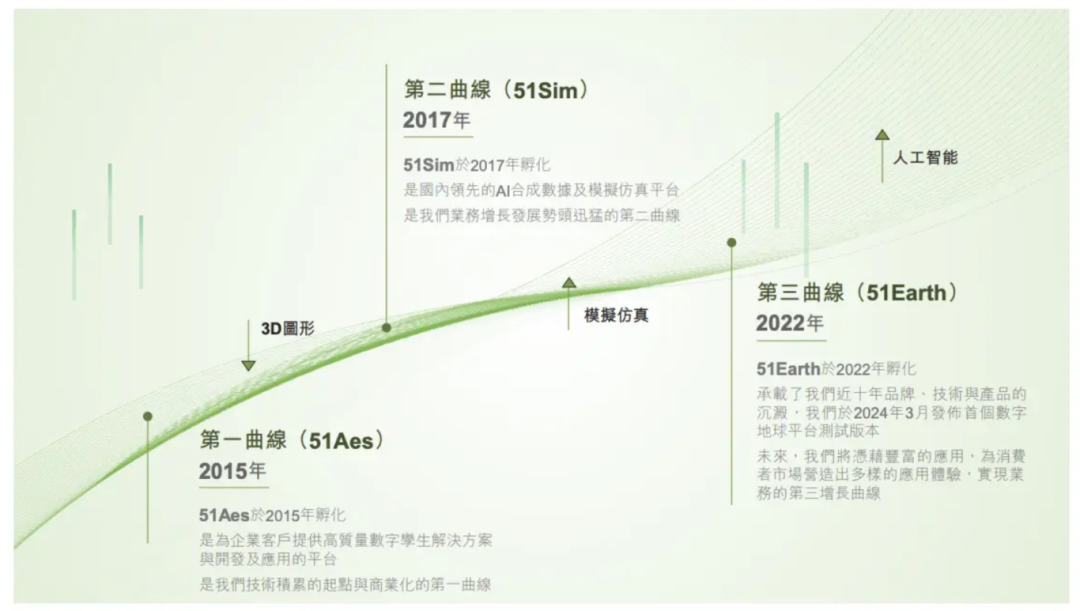 第二曲線（51Sim）
2017年

51Sim於2017年孵化
是國內領先的AI合成數據及模擬仿真平台
是我們業務增長發展勢頭迅猛的第二曲線

人工智能

3D圖形

模擬仿真

第三曲線（51Earth）
2022年

51Earth於2022年孵化
承載了我們近十年品牌、技術與產品的沉澱，我們於2024年3月發佈首個數字地球平台測試版本
未來，我們將憑藉豐富的應用，為消費者市場營造出多樣的應用體驗，實現業務的第三增長曲線

第一曲線（51Aes）
2015年

51Aes於2015年孵化
是為企業客戶提供高質量數字孿生解決方案與開發及應用的平台
是我們技術積累的起點與商業化的第一曲線